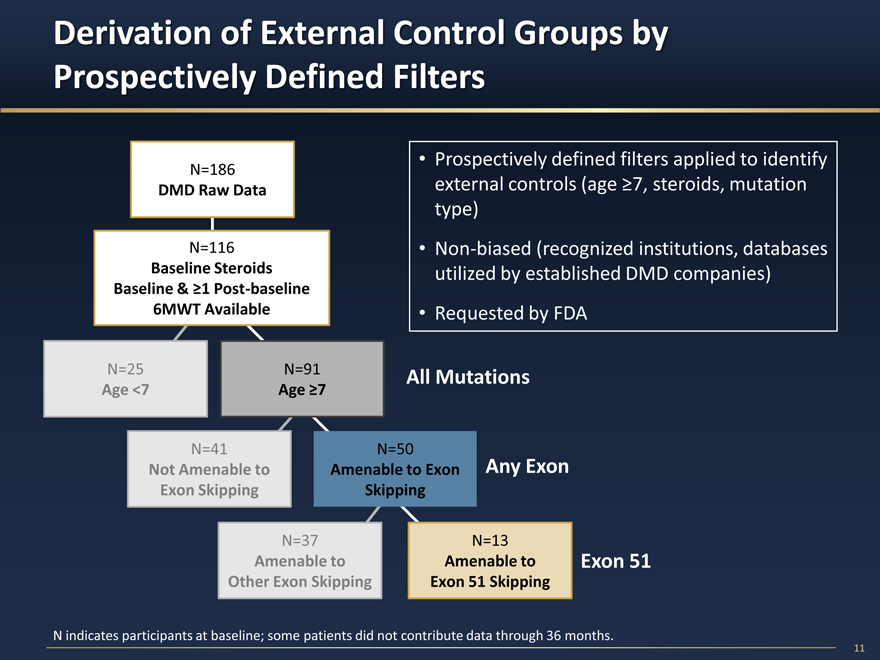 Derivation of External Control Groups by Prospectively Defined Filters

N=186
DMD Raw Data

N=116
Baseline Steroids
Baseline & ≥1 Post-baseline 6MWT Available

N=25
Age <7

N=91
Age ≥7

All Mutations

N=41
Not Amenable to Exon Skipping

N=50
Amenable to Exon Skipping

Any Exon

N=37
Amenable to Other Exon Skipping

N=13
Amenable to Exon 51 Skipping

Exon 51

• Prospectively defined filters applied to identify external controls (age ≥7, steroids, mutation type)

• Non-biased (recognized institutions, databases utilized by established DMD companies)

• Requested by FDA

N indicates participants at baseline; some patients did not contribute data through 36 months.

11